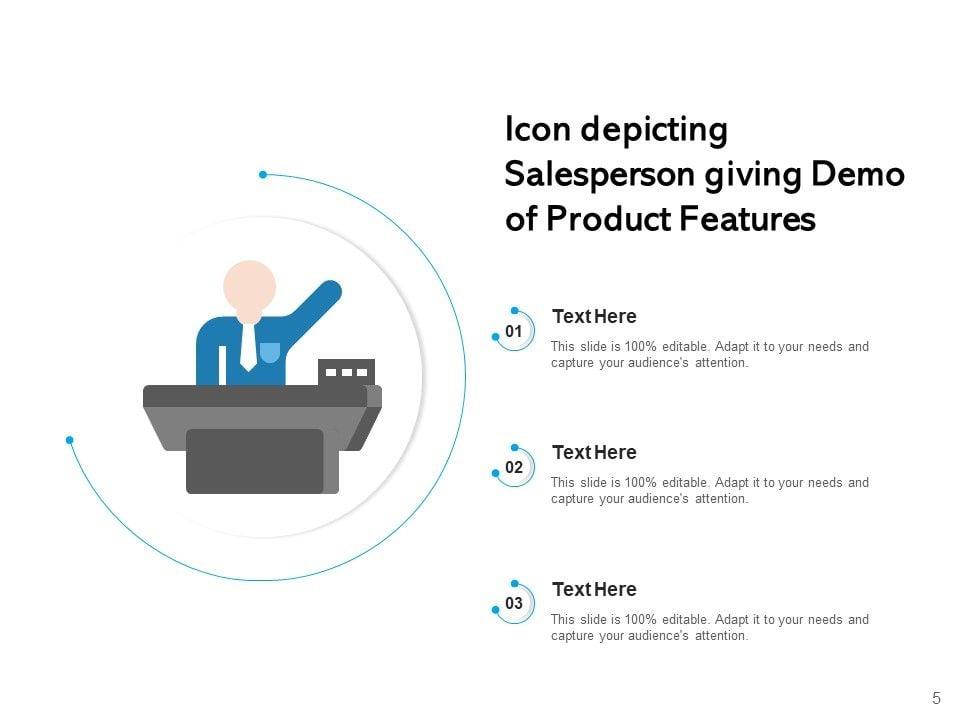 Icon depicting Salesperson giving Demo of Product Features

01

Text Here

This slide is 100% editable. Adapt it to your needs and capture your audience's attention.

02

Text Here

This slide is 100% editable. Adapt it to your needs and capture your audience's attention.

03

Text Here

This slide is 100% editable. Adapt it to your needs and capture your audience's attention.

5